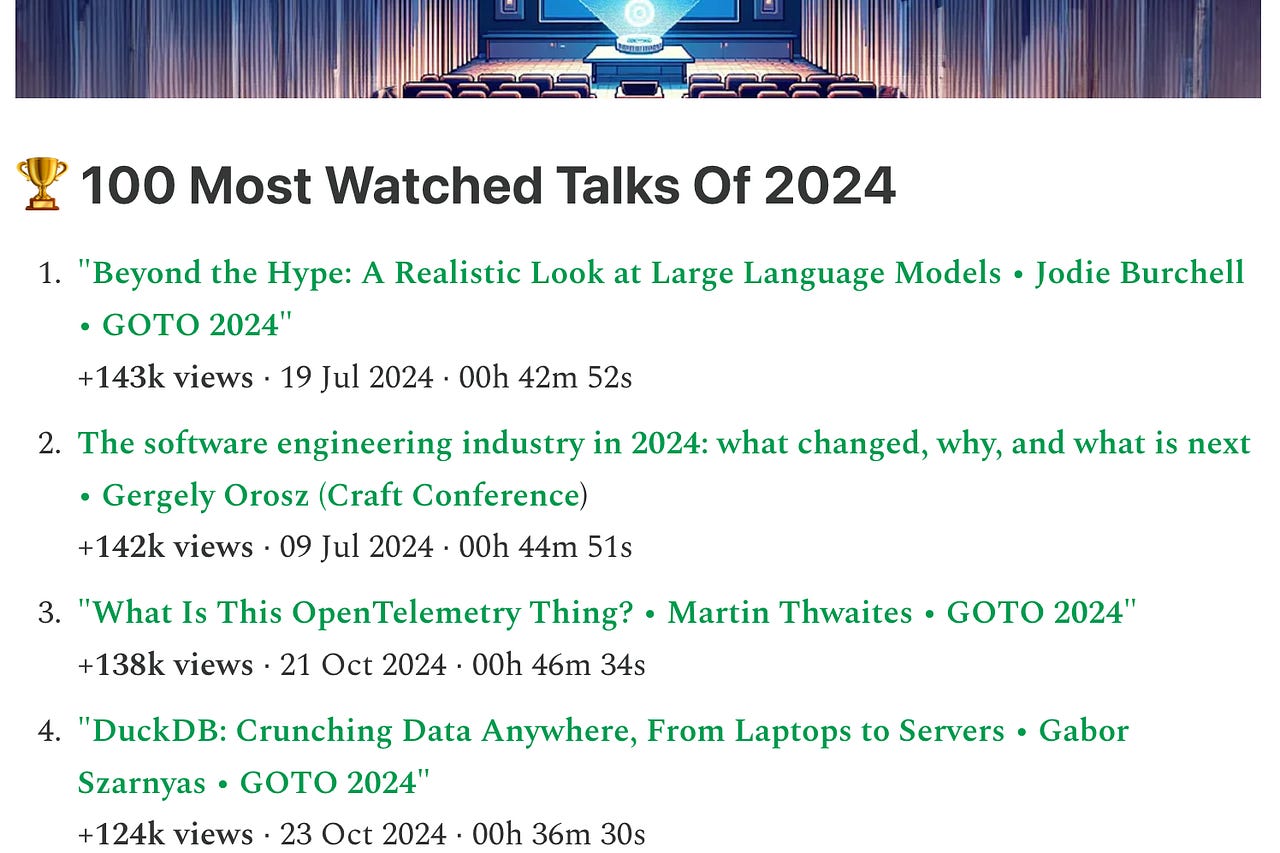 🏆 100 Most Watched Talks Of 2024

1. "Beyond the Hype: A Realistic Look at Large Language Models • Jodie Burchell • GOTO 2024"
+143k views · 19 Jul 2024 · 00h 42m 52s

2. The software engineering industry in 2024: what changed, why, and what is next • Gergely Orosz (Craft Conference)
+142k views · 09 Jul 2024 · 00h 44m 51s

3. "What Is This OpenTelemetry Thing? • Martin Thwaites • GOTO 2024"
+138k views · 21 Oct 2024 · 00h 46m 34s

4. "DuckDB: Crunching Data Anywhere, From Laptops to Servers • Gabor Szarnyas • GOTO 2024"
+124k views · 23 Oct 2024 · 00h 36m 30s